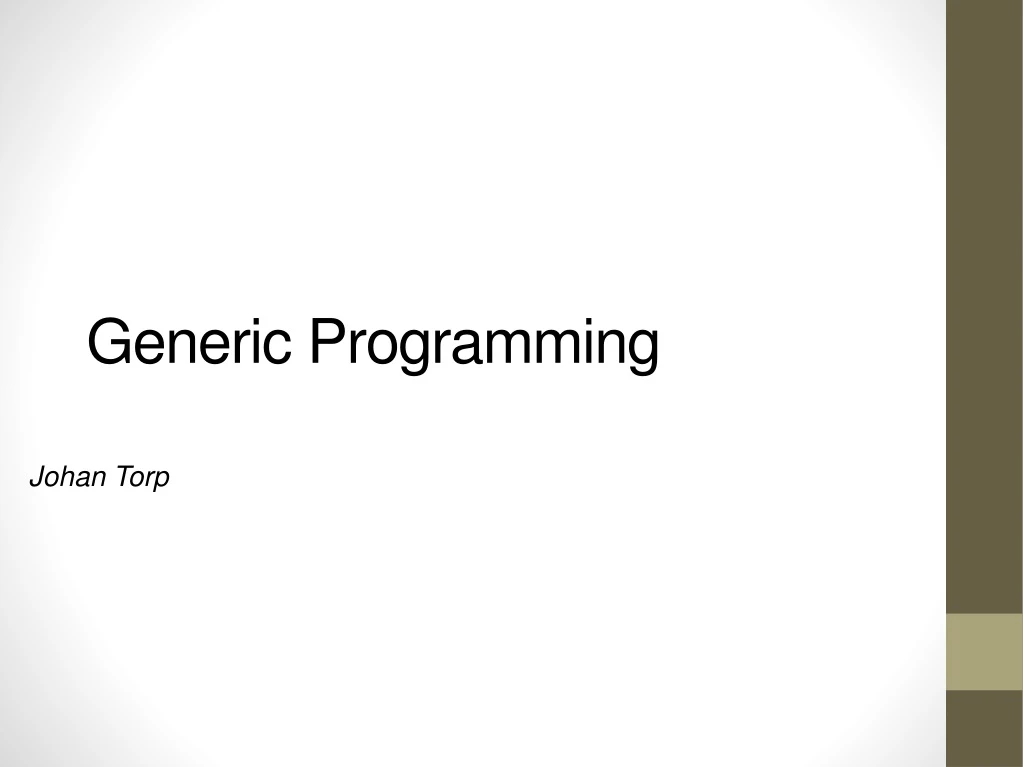 Generic Programming

Johan Torp